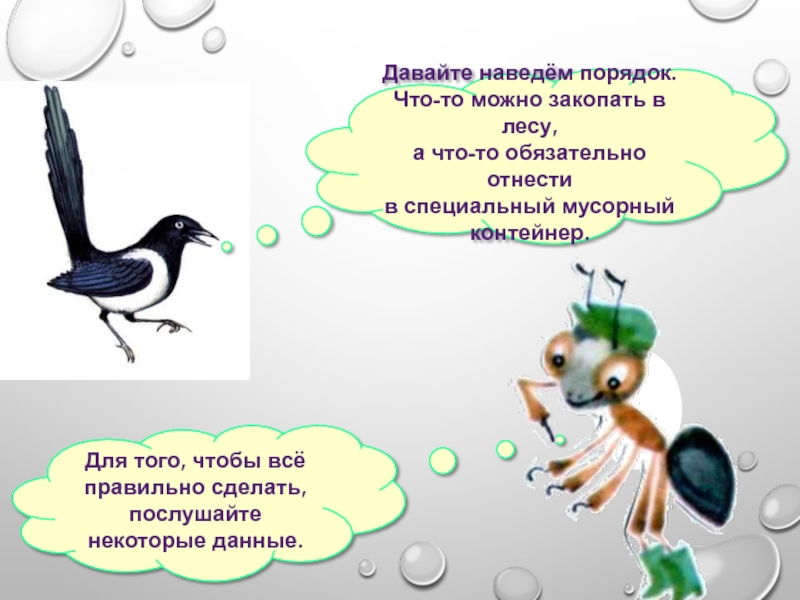 Давайте наведём порядок. Что-то можно закопать в лесу,
а что-то обязательно отнести
в специальный мусорный контейнер.

Для того, чтобы всё правильно сделать, послушайте некоторые данные.